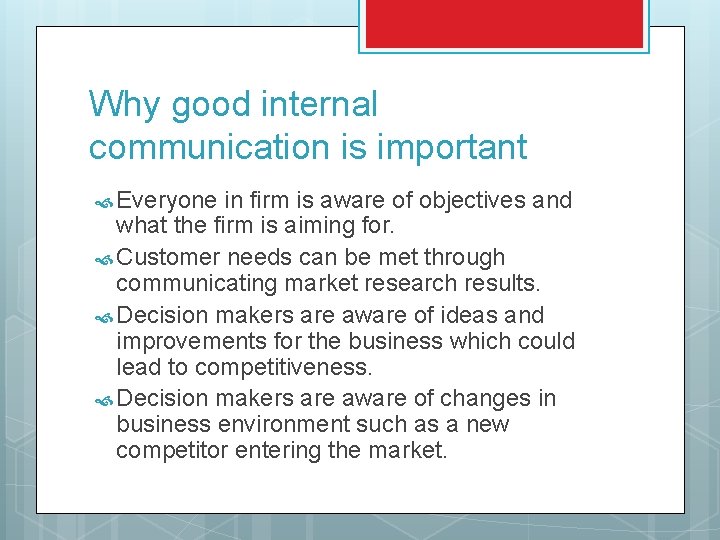 Why good internal communication is important

Everyone in firm is aware of objectives and what the firm is aiming for.

Customer needs can be met through communicating market research results.

Decision makers are aware of ideas and improvements for the business which could lead to competitiveness.

Decision makers are aware of changes in business environment such as a new competitor entering the market.